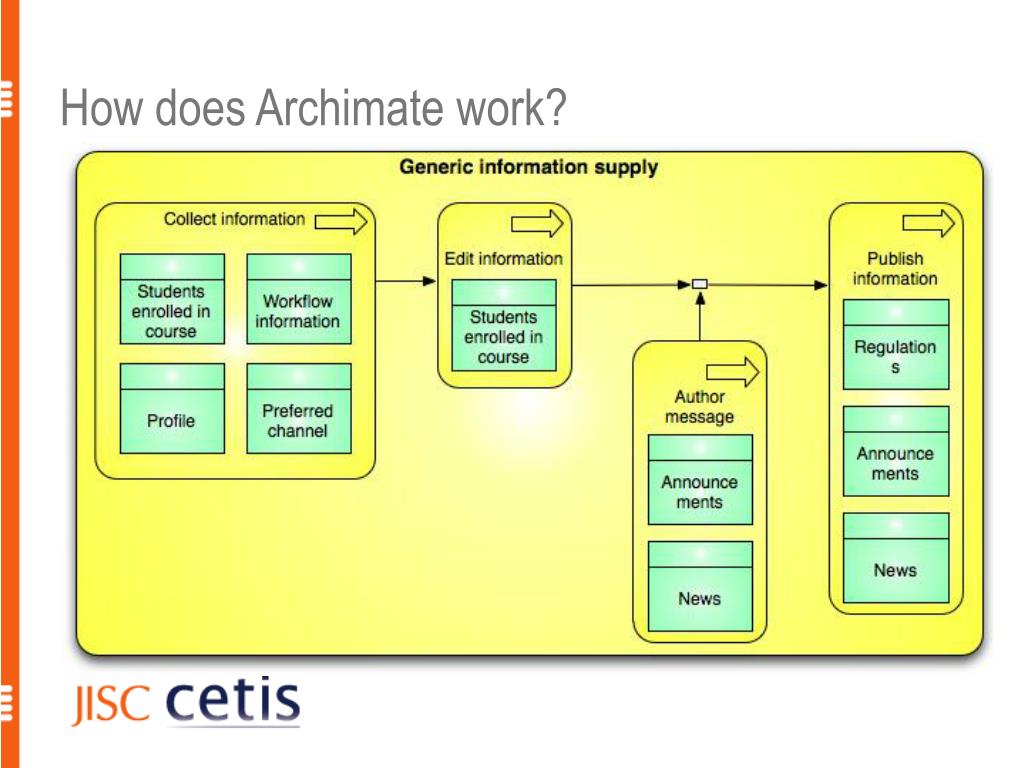 How does Archimate work?

Generic information supply

Collect information

Students enrolled in course

Workflow information

Profile

Preferred channel

Edit information

Students enrolled in course

Author message

Announce ments

News

Publish information

Regulation s

Announce ments

News

JISC cetis